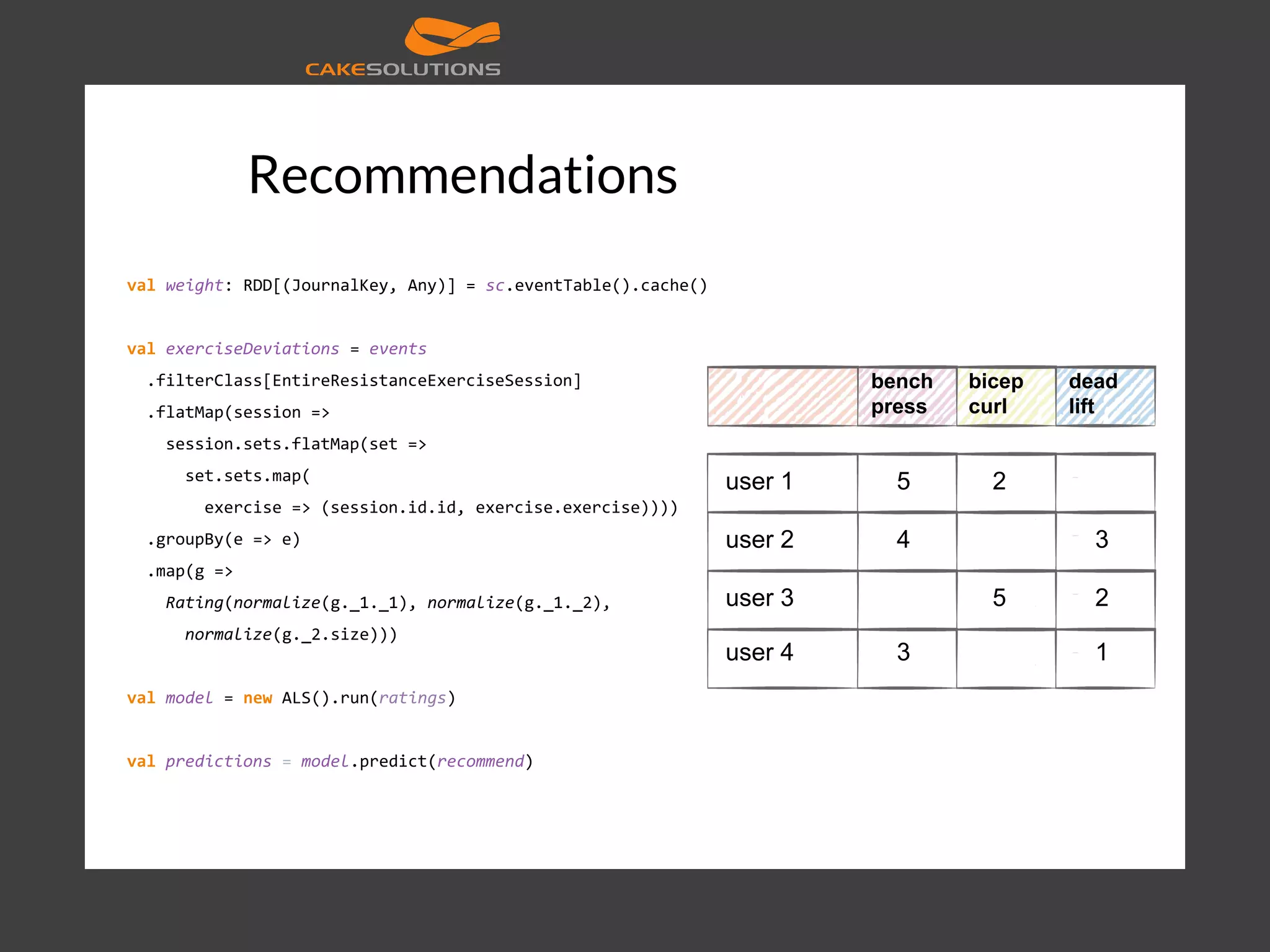 CAKESOLUTIONS

Recommendations

val weight: RDD[(JournalKey, Any)] = sc.eventTable().cache()

val exerciseDeviations = events
  .filterClass[EntireResistanceExerciseSession]
  .flatMap(session =>
    session.sets.flatMap(set =>
      set.sets.map(
        exercise => (session.id.id, exercise.exercise))))
  .groupBy(e => e)
  .map(g =>
    Rating(normalize(g._1._1), normalize(g._1._2),
      normalize(g._2.size)))

val model = new ALS().run(ratings)

val predictions = model.predict(recommend)

| | bench press | bicep curl | dead lift |
|---|---|---|---|
| user 1 | 5 | 2 | |
| user 2 | 4 | | 3 |
| user 3 | | 5 | 2 |
| user 4 | 3 | | 1 |